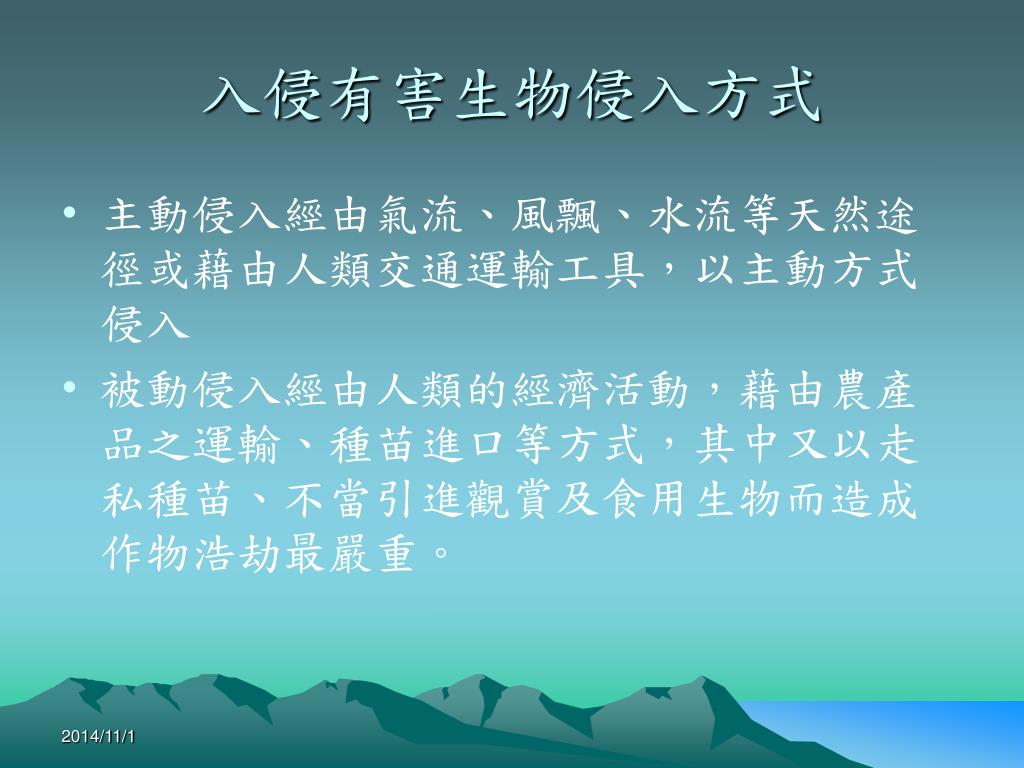 入侵有害生物侵入方式

• 主動侵入經由氣流、風飄、水流等天然途徑或藉由人類交通運輸工具，以主動方式侵入

• 被動侵入經由人類的經濟活動，藉由農產品之運輸、種苗進口等方式，其中又以走私種苗、不當引進觀賞及食用生物而造成作物浩劫最嚴重。

2014/11/1